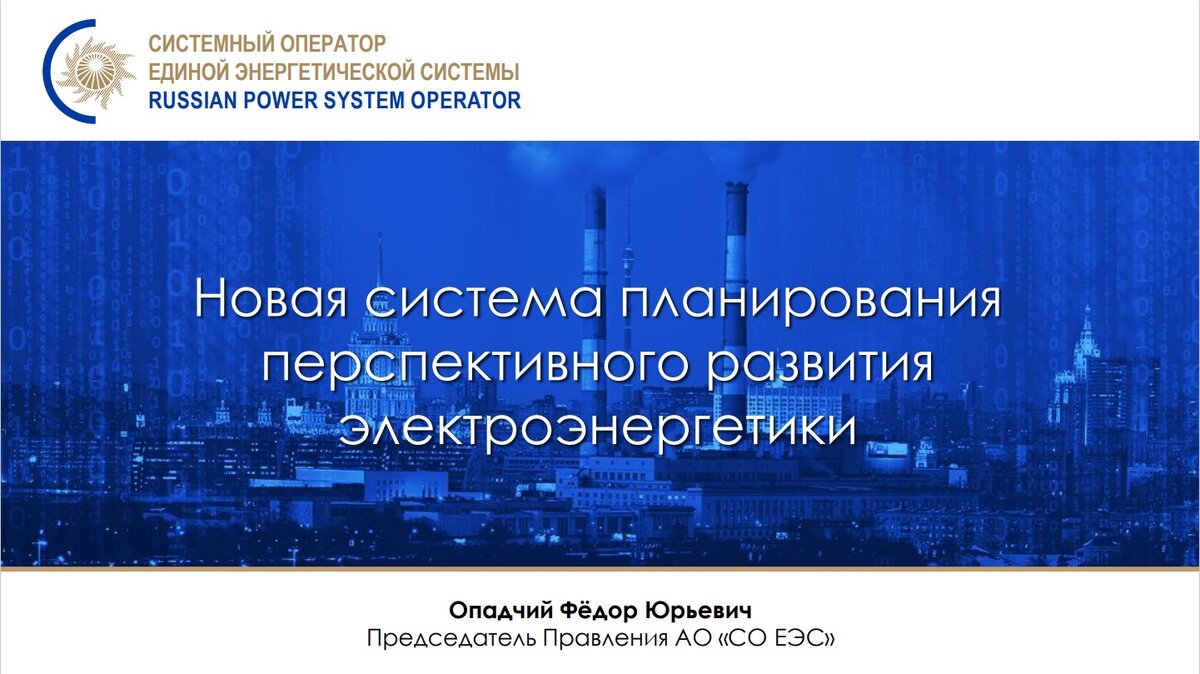 СИСТЕМНЫЙ ОПЕРАТОР
ЕДИНОЙ ЭНЕРГЕТИЧЕСКОЙ СИСТЕМЫ
RUSSIAN POWER SYSTEM OPERATOR

Новая система планирования перспективного развития электроэнергетики

Опадчий Фёдор Юрьевич
Председатель Правления АО «СО ЕЭС»